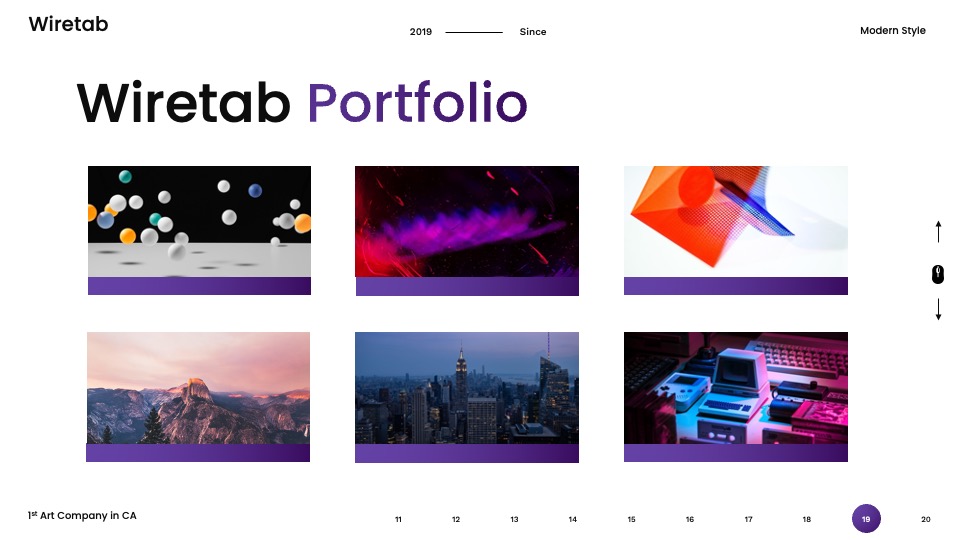 Wiretab

2019 Since

Modern Style

Wiretab Portfolio

1st Art Company in CA

11 12 13 14 15 16 17 18 19 20